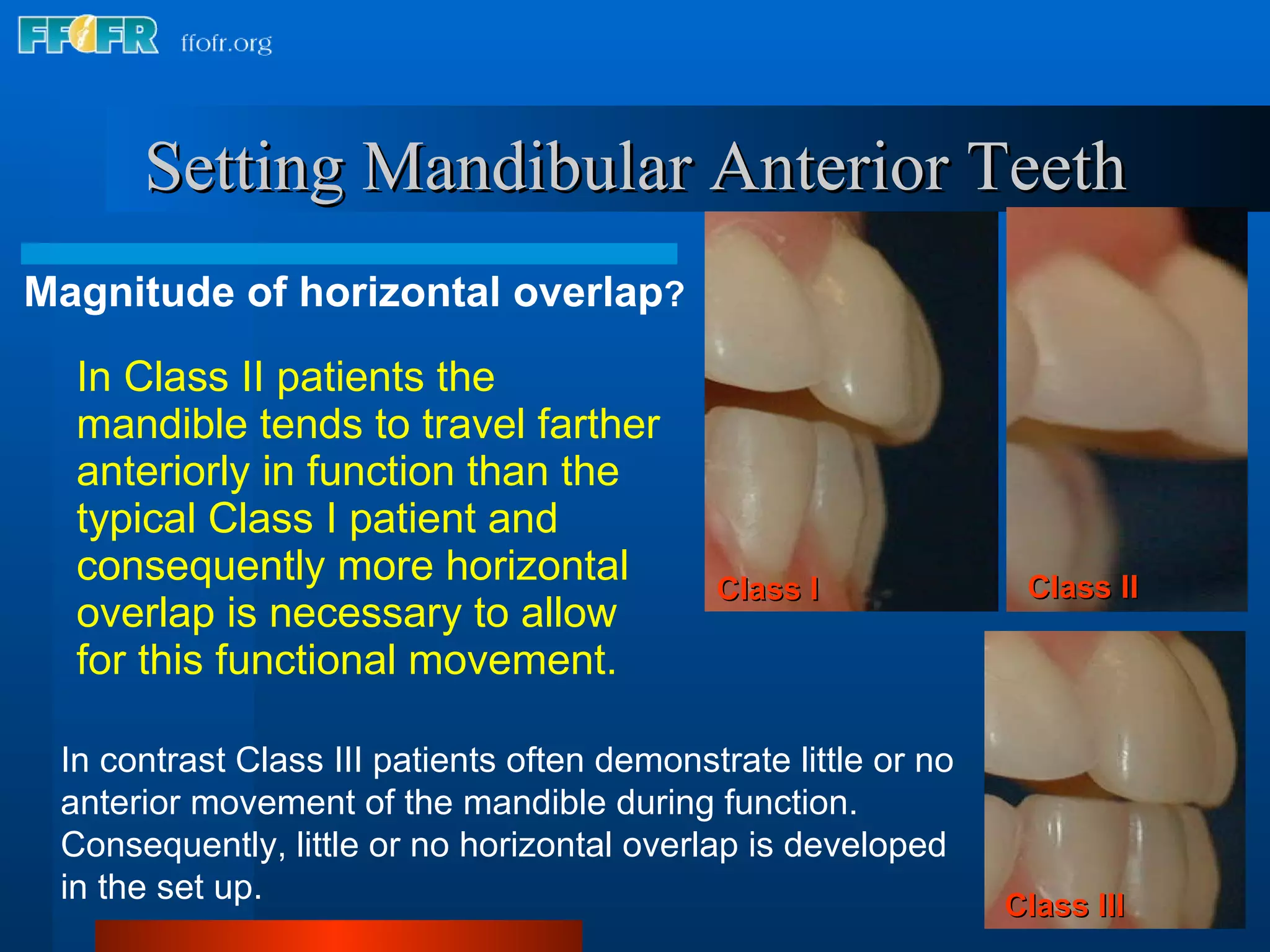 FFOFR ffofr.org

Setting Mandibular Anterior Teeth

Magnitude of horizontal overlap?

In Class II patients the mandible tends to travel farther anteriorly in function than the typical Class I patient and consequently more horizontal overlap is necessary to allow for this functional movement.

Class I

Class II

In contrast Class III patients often demonstrate little or no anterior movement of the mandible during function. Consequently, little or no horizontal overlap is developed in the set up.

Class III